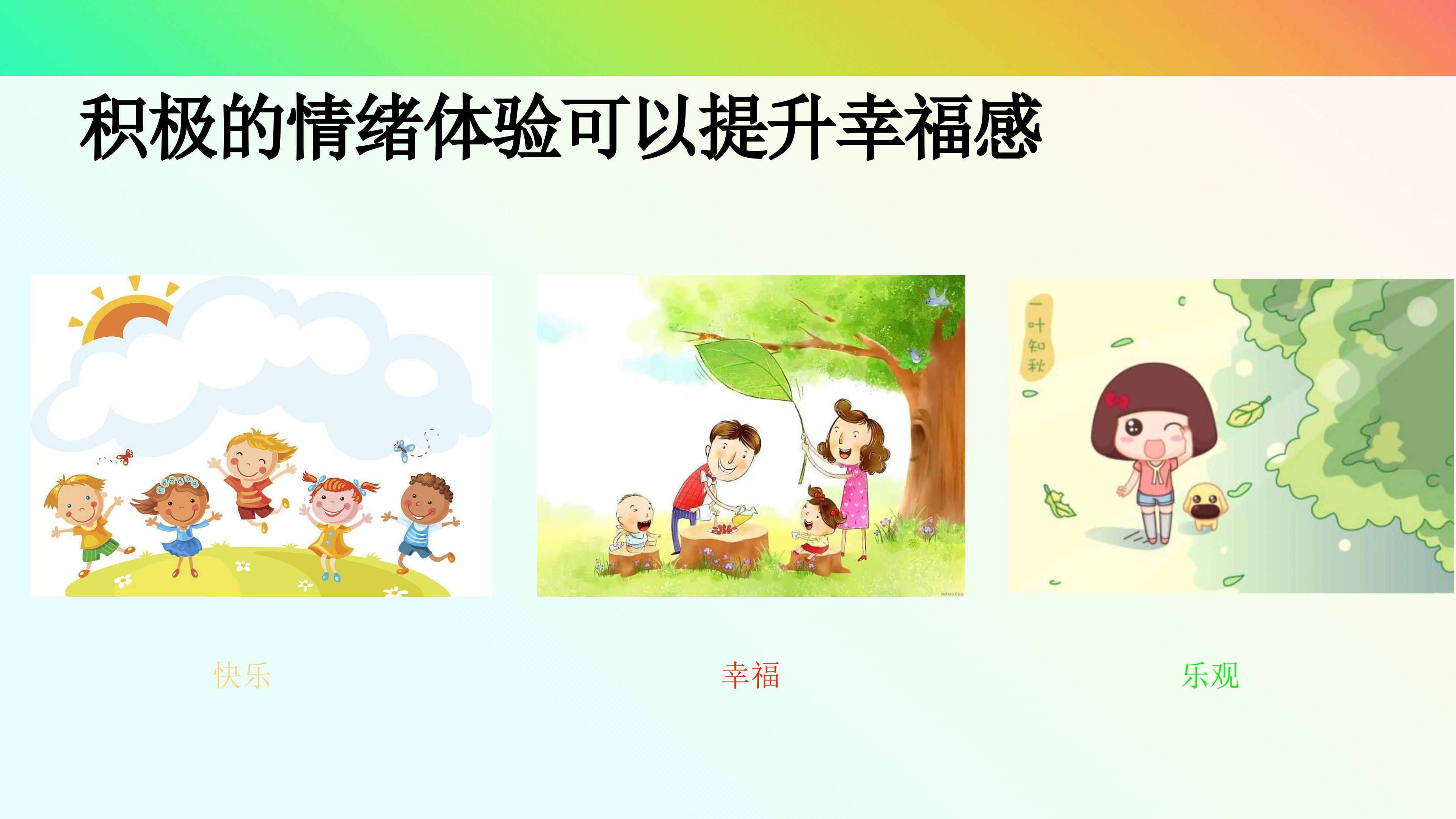 积极的情绪体验可以提升幸福感

一叶知秋

快乐

幸福

乐观